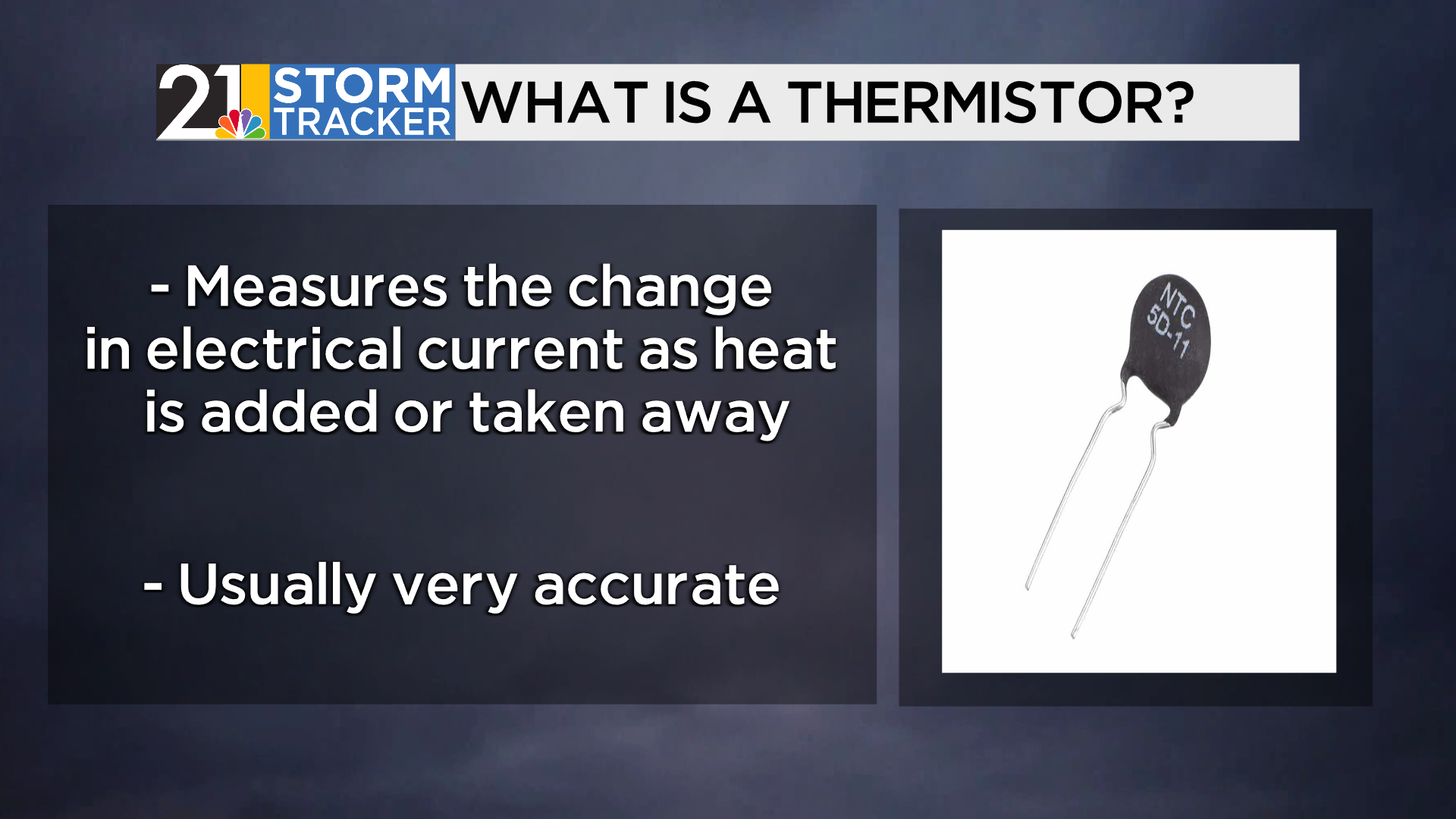 21 STORM TRACKER WHAT IS A THERMISTOR?

- Measures the change in electrical current as heat is added or taken away

- Usually very accurate

NTC 5D-11